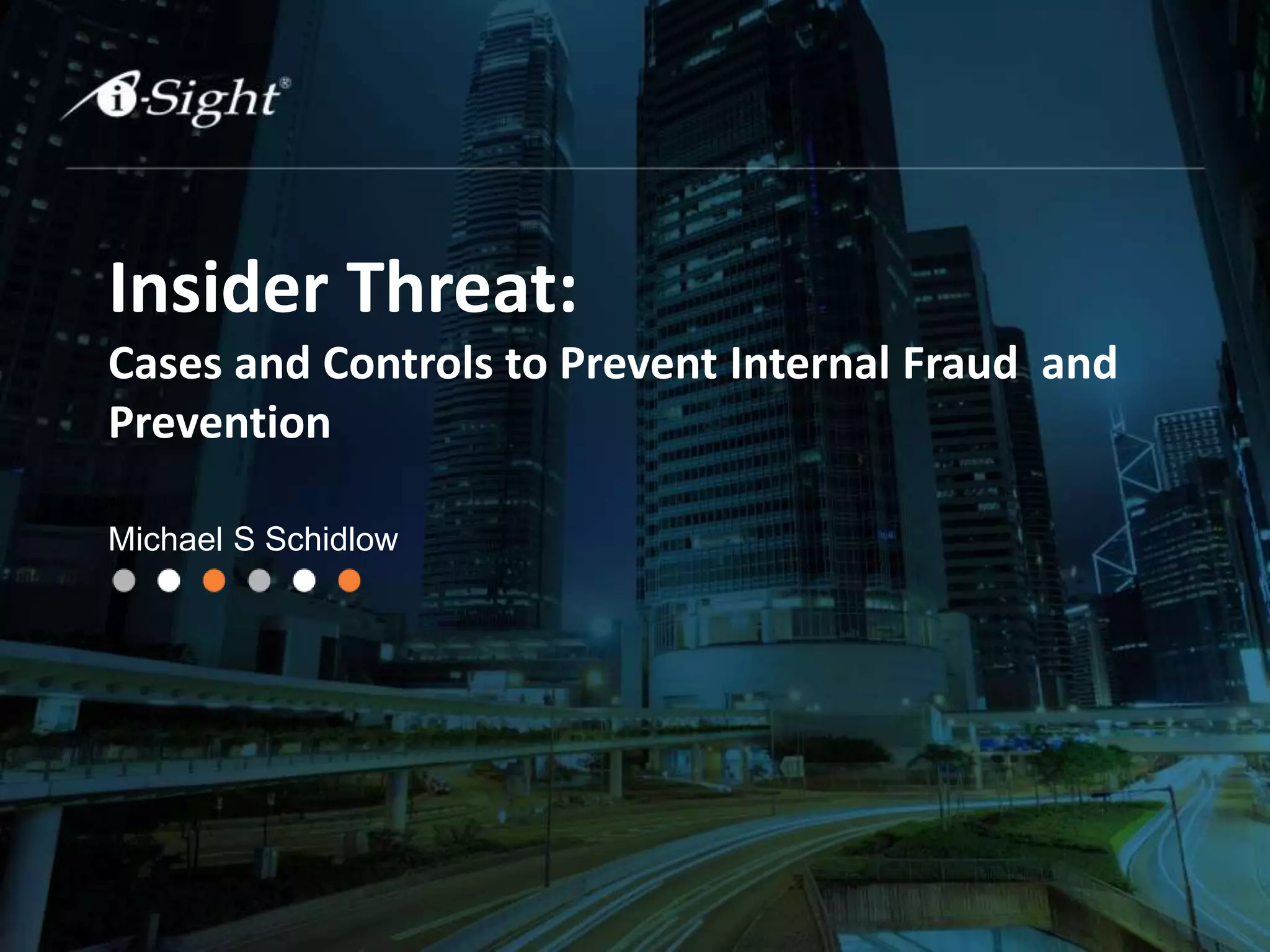 i-Sight®

Insider Threat:

Cases and Controls to Prevent Internal Fraud and Prevention

Michael S Schidlow